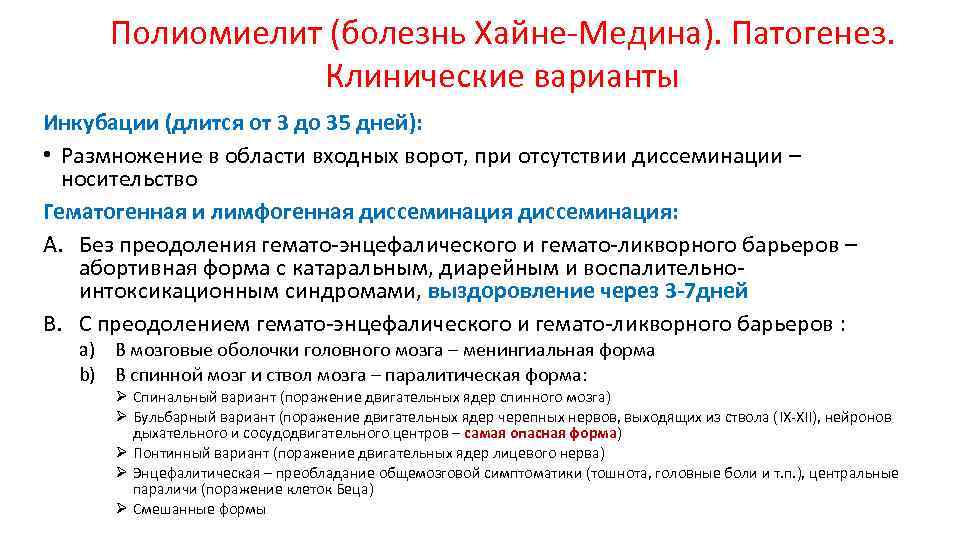 Полиомиелит (болезнь Хайне-Медина). Патогенез. Клинические варианты

Инкубации (длится от 3 до 35 дней):

• Размножение в области входных ворот, при отсутствии диссеминации – носительство

Гематогенная и лимфогенная диссеминация диссеминация:

A. Без преодоления гемато-энцефалического и гемато-ликворного барьеров – абортивная форма с катаральным, диарейным и воспалительно-интоксикационным синдромами, выздоровление через 3-7дней

B. С преодолением гемато-энцефалического и гемато-ликворного барьеров :

a) В мозговые оболочки головного мозга – менингиальная форма

b) В спинной мозг и ствол мозга – паралитическая форма:

➢ Спинальный вариант (поражение двигательных ядер спинного мозга)

➢ Бульбарный вариант (поражение двигательных ядер черепных нервов, выходящих из ствола (IX-XII), нейронов дыхательного и сосудодвигательного центров – самая опасная форма)

➢ Понтинный вариант (поражение двигательных ядер лицевого нерва)

➢ Энцефалитическая – преобладание общемозговой симптоматики (тошнота, головные боли и т.п.), центральные параличи (поражение клеток Беца)

➢ Смешанные формы